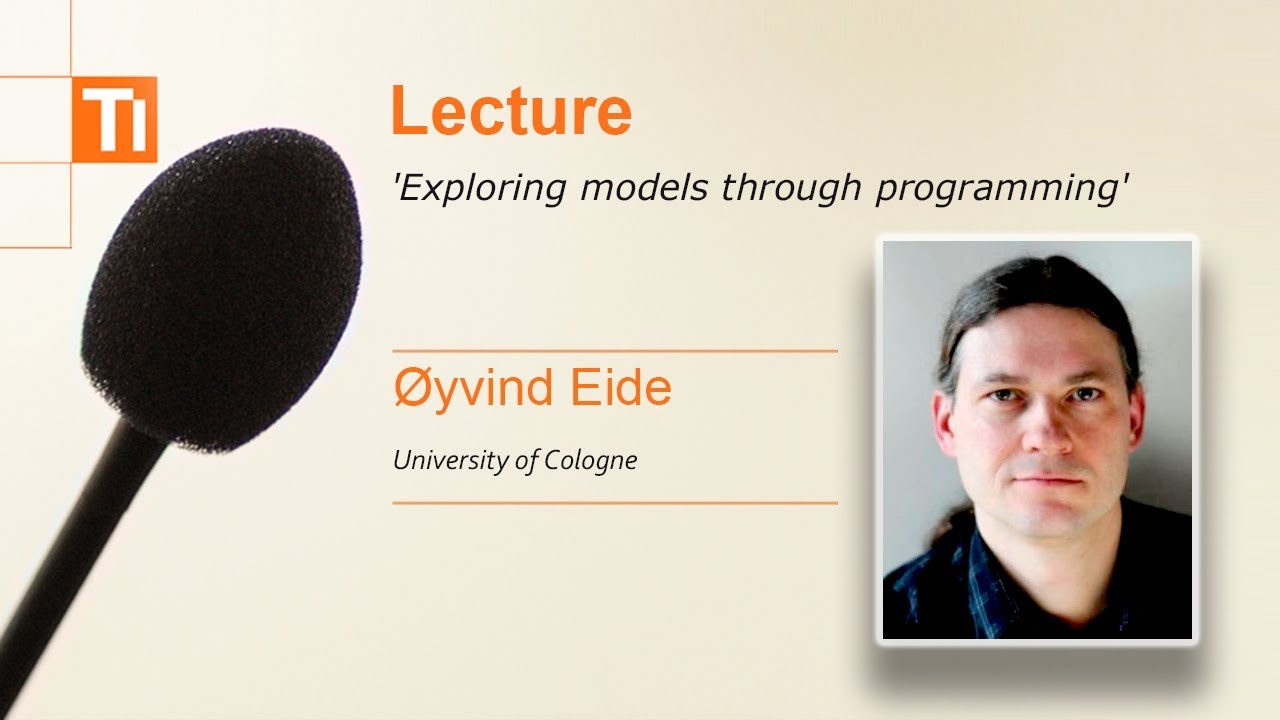 TI

Lecture

'Exploring models through programming'

Øyvind Eide

University of Cologne